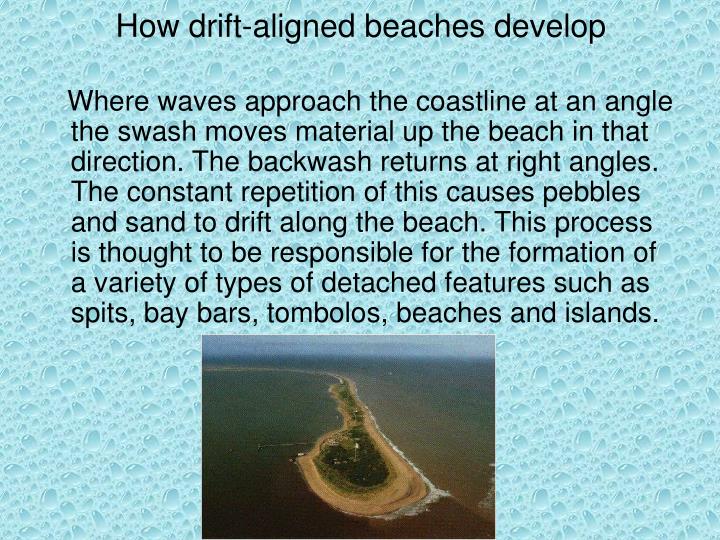 How drift-aligned beaches develop

Where waves approach the coastline at an angle the swash moves material up the beach in that direction. The backwash returns at right angles. The constant repetition of this causes pebbles and sand to drift along the beach. This process is thought to be responsible for the formation of a variety of types of detached features such as spits, bay bars, tombolos, beaches and islands.